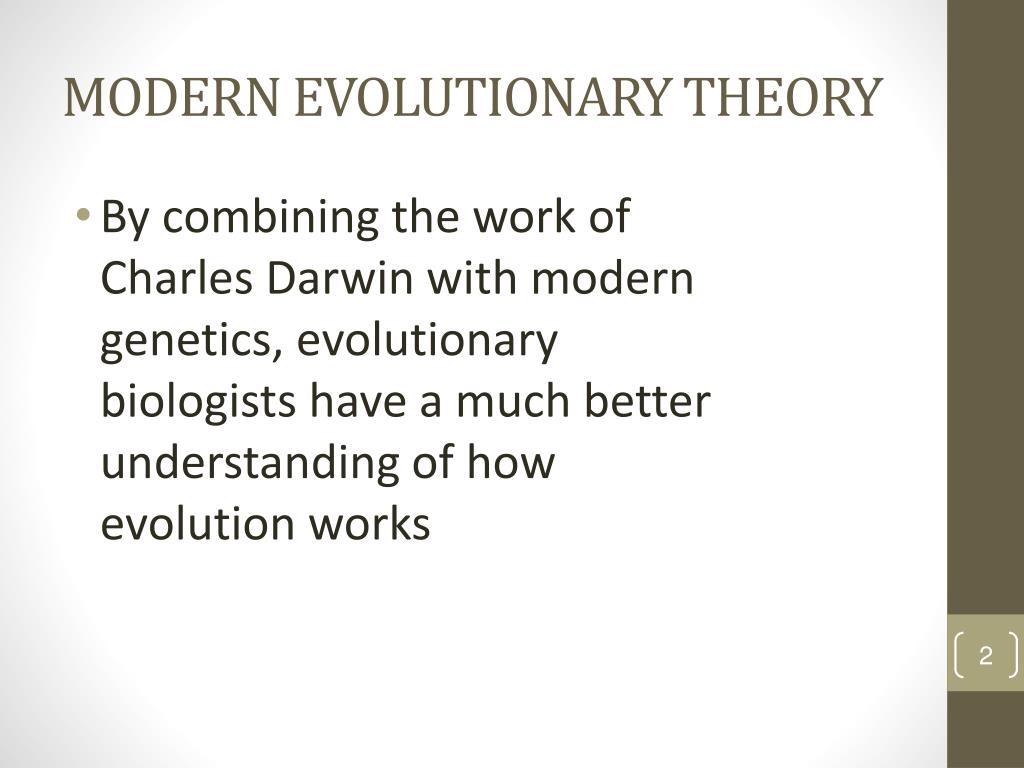 MODERN EVOLUTIONARY THEORY

• By combining the work of Charles Darwin with modern genetics, evolutionary biologists have a much better understanding of how evolution works

2